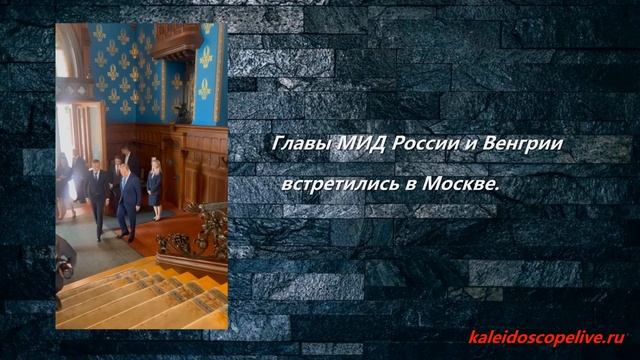 Главы МИД России и Венгрии

встретились в Москве.

kaleidoscopelive.ru